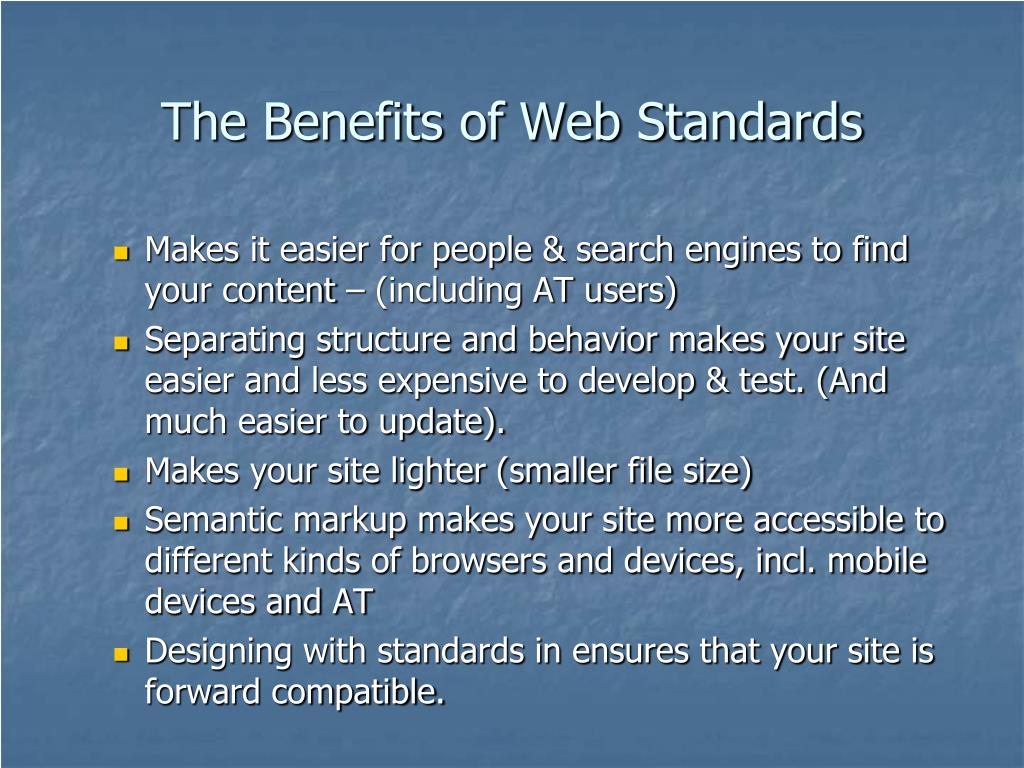 The Benefits of Web Standards

- Makes it easier for people & search engines to find your content – (including AT users)
- Separating structure and behavior makes your site easier and less expensive to develop & test. (And much easier to update).
- Makes your site lighter (smaller file size)
- Semantic markup makes your site more accessible to different kinds of browsers and devices, incl. mobile devices and AT
- Designing with standards in ensures that your site is forward compatible.